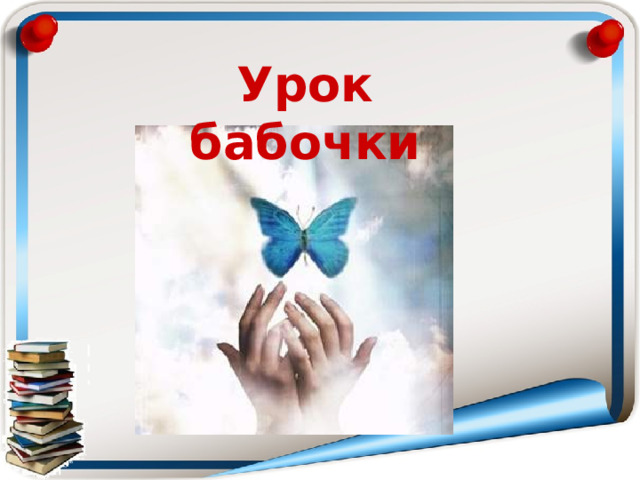 Урок бабочки